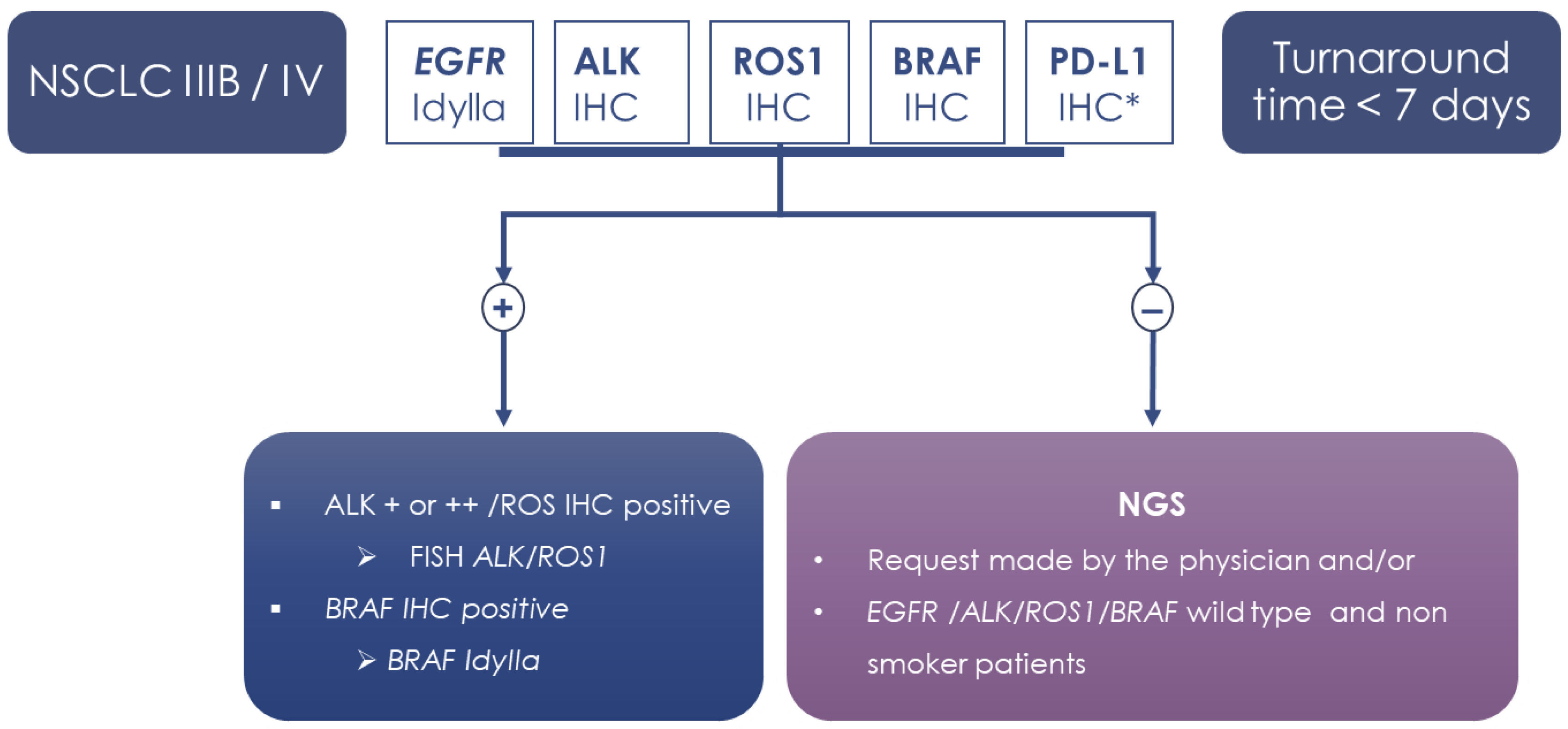 NSCLC IIIB / IV

EGFR
Idylla

ALK
IHC

ROS1
IHC

BRAF
IHC

PD-L1
IHC*

Turnaround time < 7 days

+

−

▪ ALK + or ++ /ROS IHC positive
➢ FISH ALK/ROS1
▪ BRAF IHC positive
➢ BRAF Idylla

NGS
• Request made by the physician and/or
• EGFR /ALK/ROS1/BRAF wild type and non smoker patients